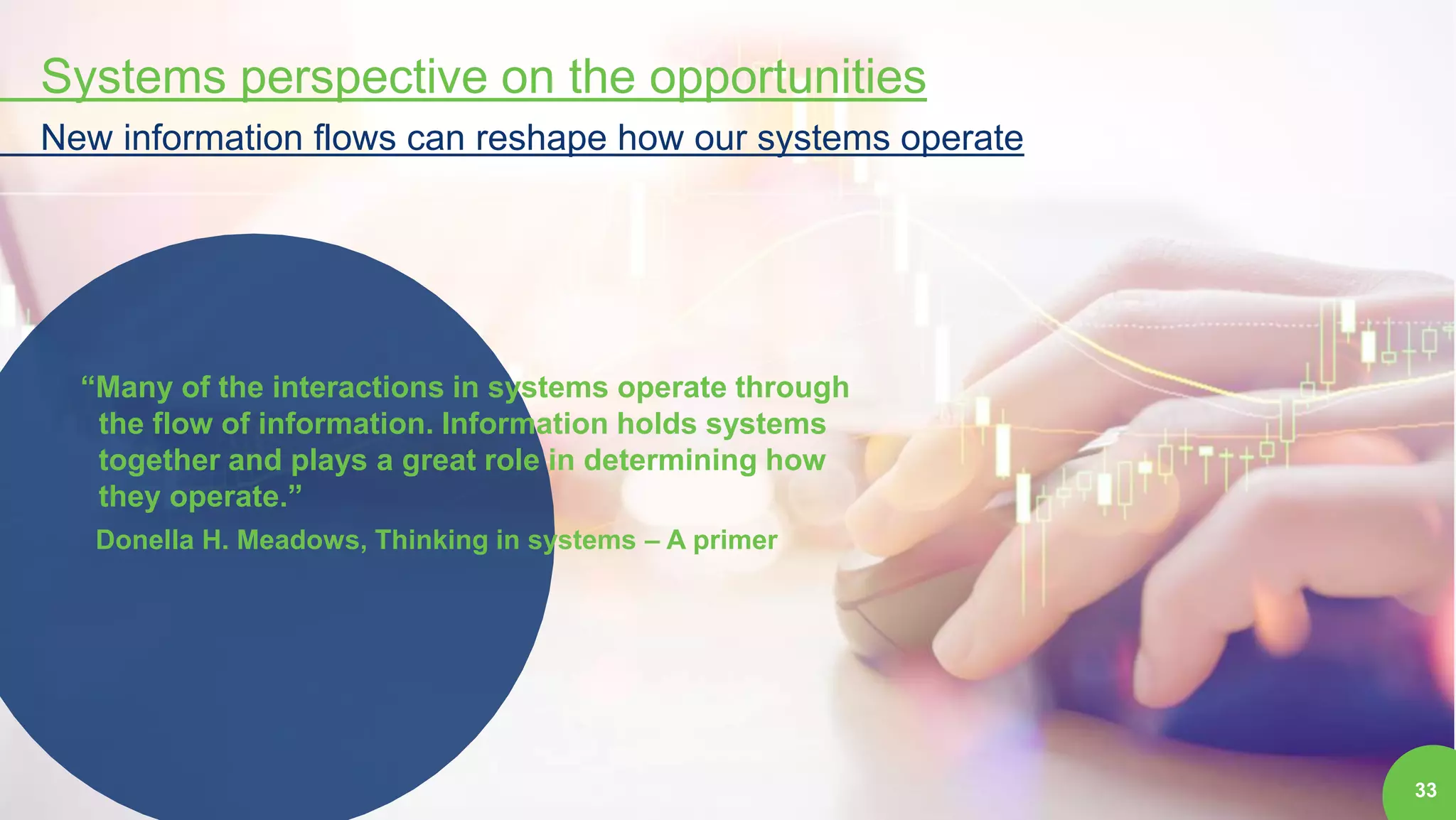 Systems perspective on the opportunities

New information flows can reshape how our systems operate

“Many of the interactions in systems operate through the flow of information. Information holds systems together and plays a great role in determining how they operate.”

Donella H. Meadows, Thinking in systems – A primer

33